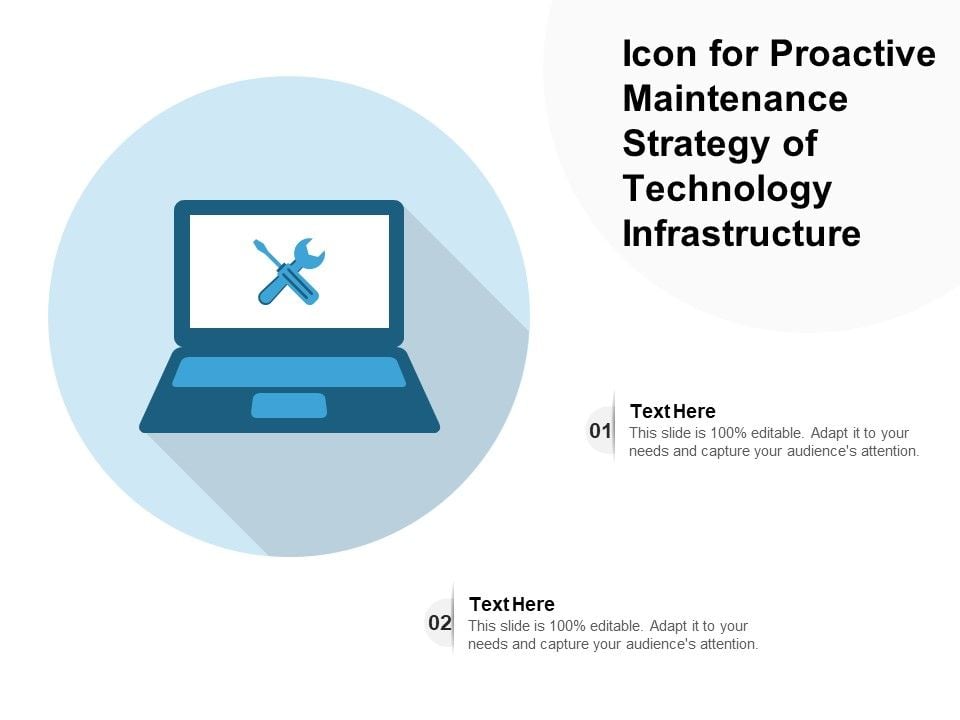 Icon for Proactive Maintenance Strategy of Technology Infrastructure

01
Text Here
This slide is 100% editable. Adapt it to your needs and capture your audience's attention.

02
Text Here
This slide is 100% editable. Adapt it to your needs and capture your audience's attention.